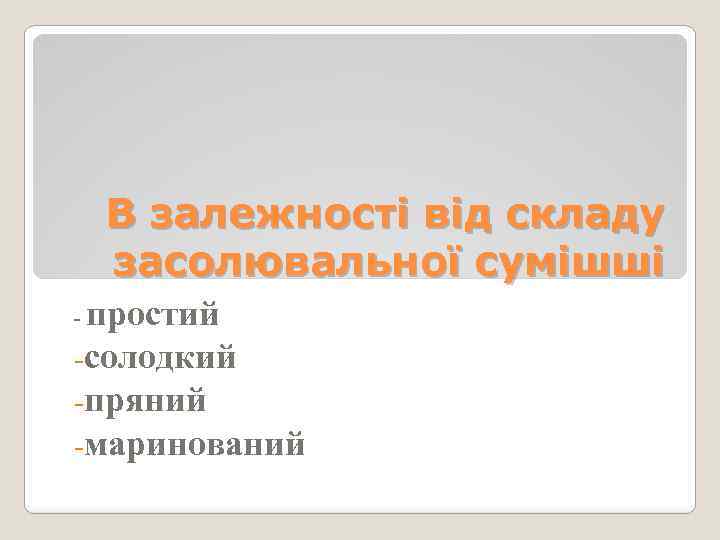 В залежності від складу засолювальної сумішші

- простий
-солодкий
-пряний
-маринований